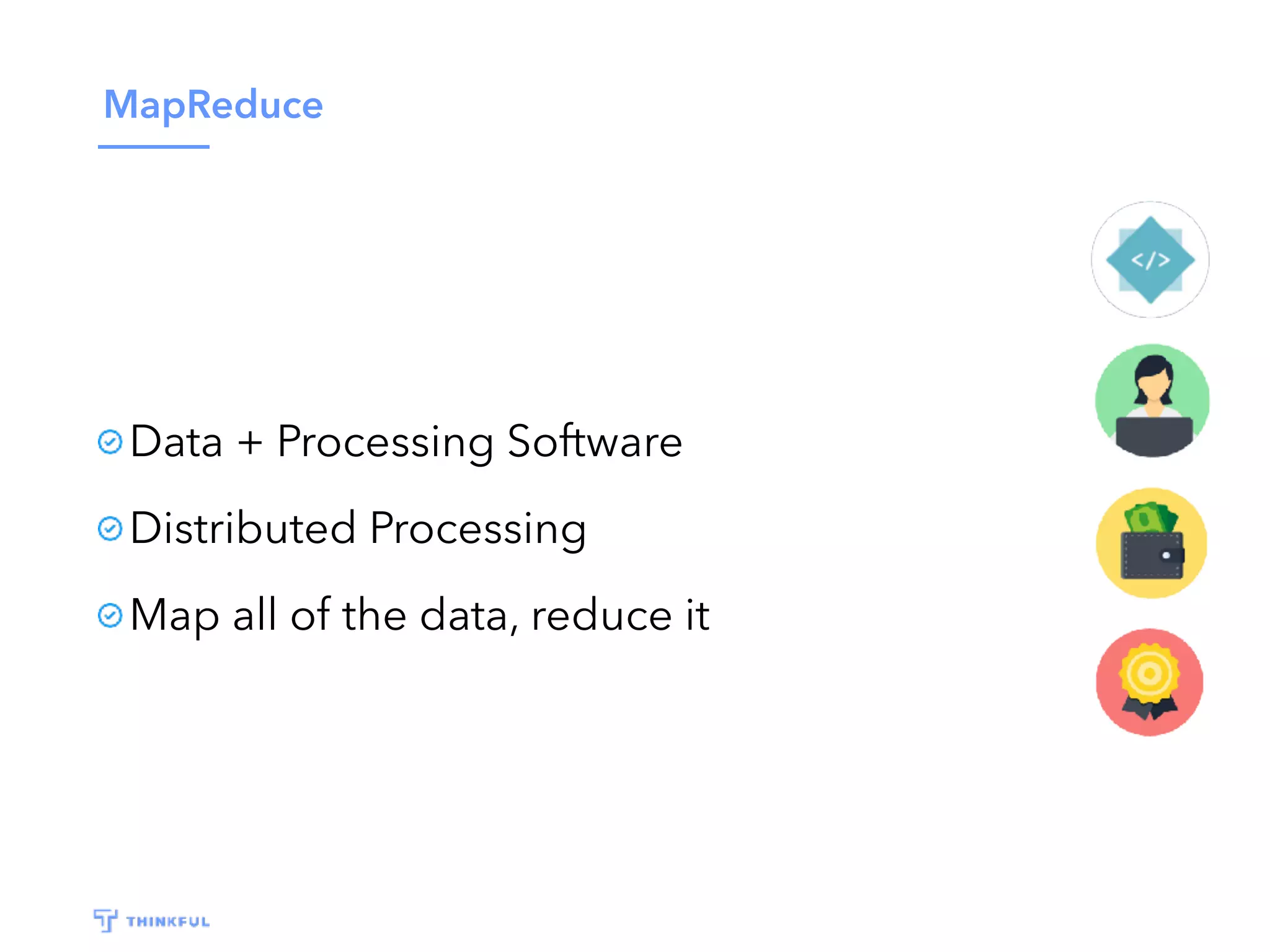 MapReduce

Data + Processing Software

Distributed Processing

Map all of the data, reduce it

</>

THINKFUL